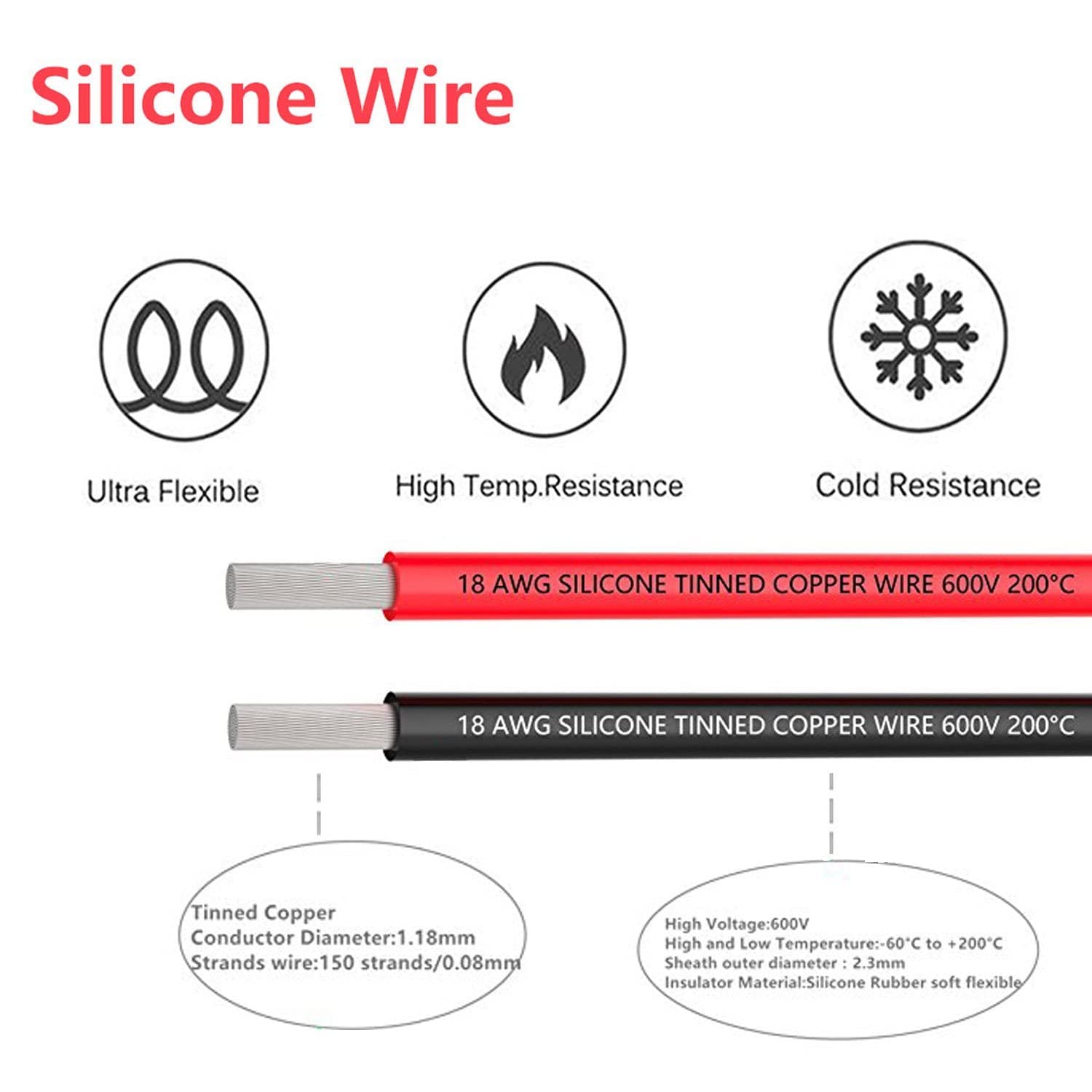 Silicone Wire

Ultra Flexible

High Temp.Resistance

Cold Resistance

18 AWG SILICONE TINNED COPPER WIRE 600V 200°C

18 AWG SILICONE TINNED COPPER WIRE 600V 200°C

Tinned Copper
Conductor Diameter:1.18mm
Strands wire:150 strands/0.08mm

High Voltage:600V
High and Low Temperature:-60°C to +200°C
Sheath outer diameter : 2.3mm
Insulator Material:Silicone Rubber soft flexible